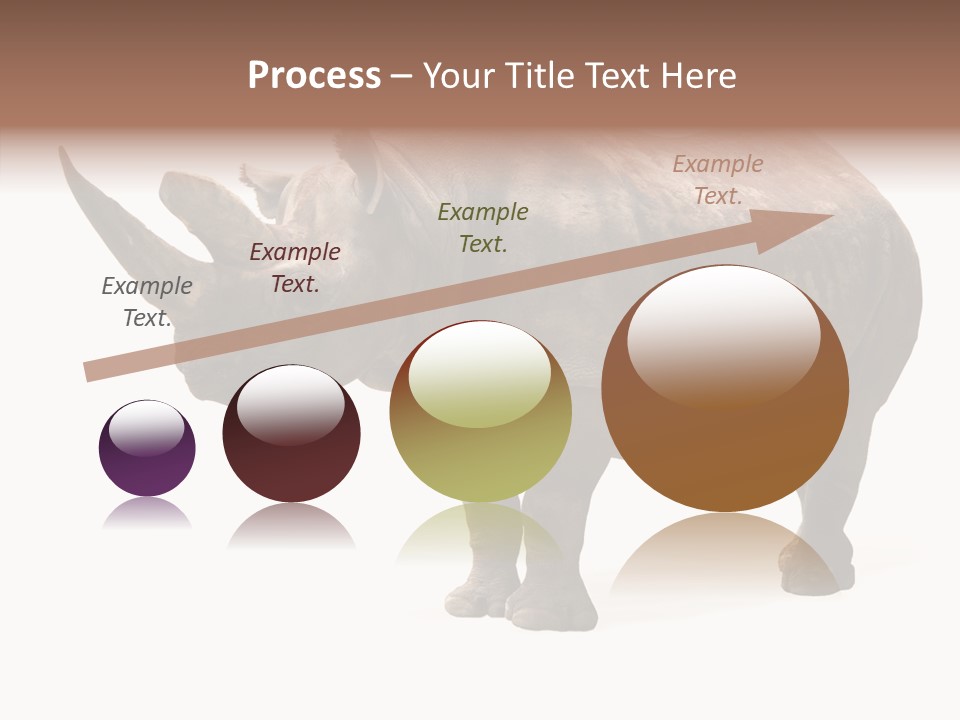 Process – Your Title Text Here

Example Text.

Example Text.

Example Text.

Example Text.